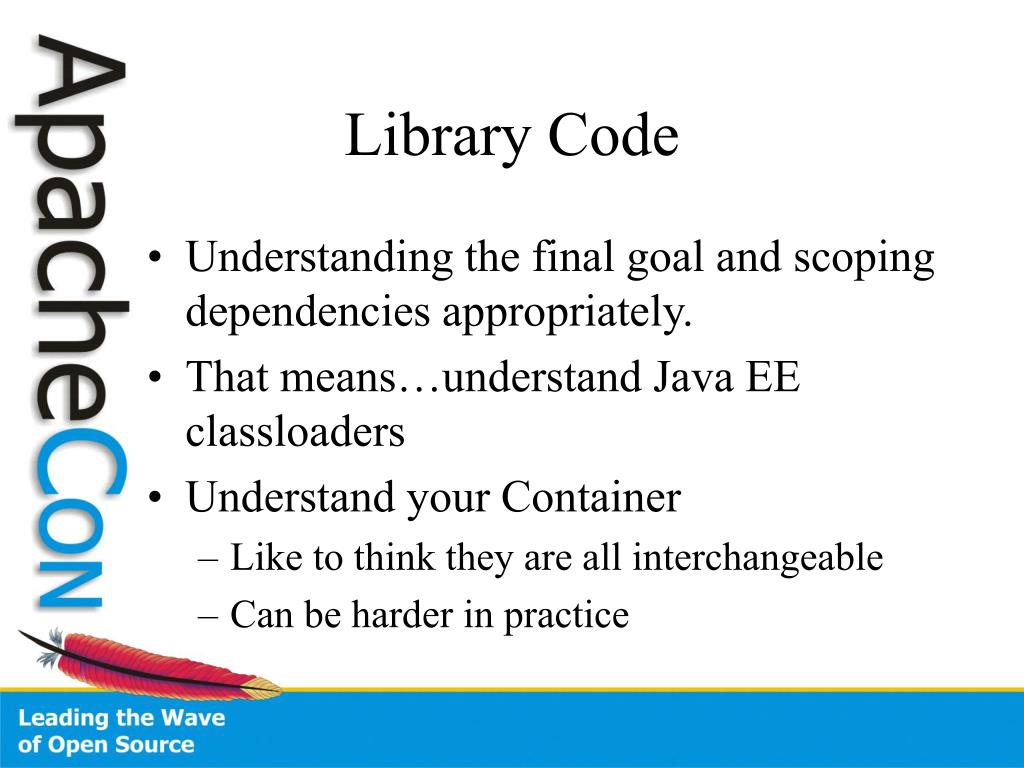 ApacheCon

Library Code

• Understanding the final goal and scoping dependencies appropriately.
• That means…understand Java EE classloaders
• Understand your Container
– Like to think they are all interchangeable
– Can be harder in practice

Leading the Wave of Open Source